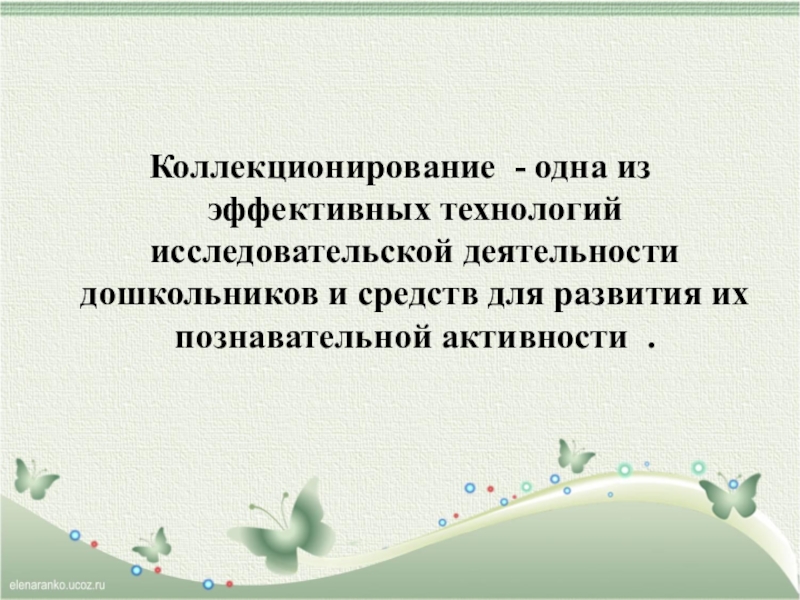 Коллекционирование - одна из эффективных технологий исследовательской деятельности дошкольников и средств для развития их познавательной активности .

elenaranko.ucoz.ru